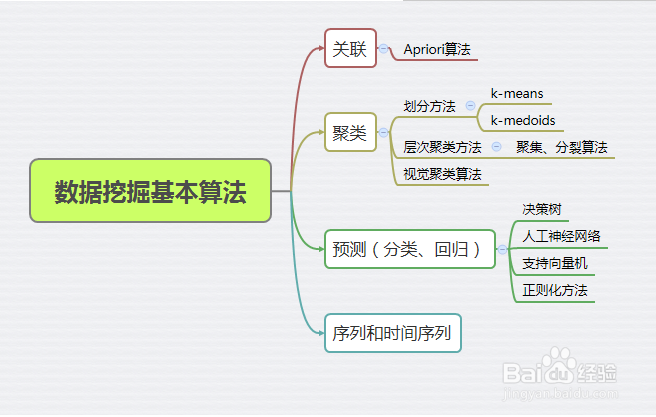 数据挖掘基本算法

关联
Apriori算法

聚类
划分方法
k-means
k-medoids
层次聚类方法
聚集、分裂算法
视觉聚类算法

预测（分类、回归）
决策树
人工神经网络
支持向量机
正则化方法

序列和时间序列

Baidu经验
jingyan.baidu.com